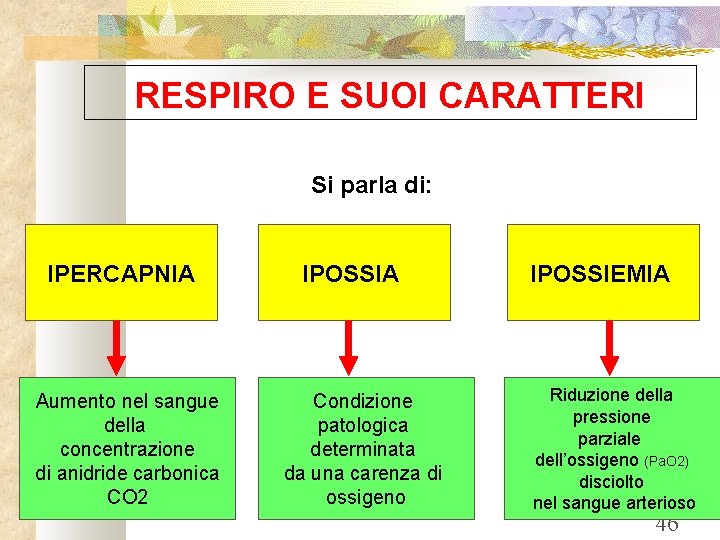 RESPIRO E SUOI CARATTERI

Si parla di:

IPERCAPNIA

IPOSSIA

IPOSSIEMIA

Aumento nel sangue della concentrazione di anidride carbonica CO2

Condizione patologica determinata da una carenza di ossigeno

Riduzione della pressione parziale dell'ossigeno (PaO2) disciolto nel sangue arterioso

46